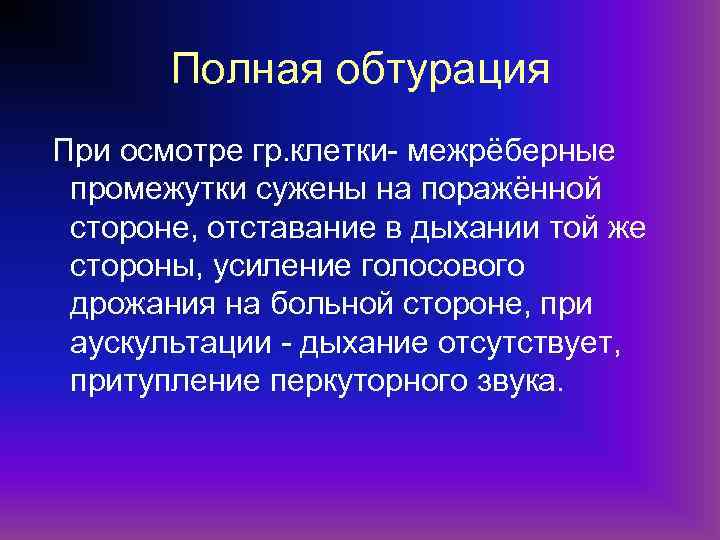 Полная обтурация

При осмотре гр.клетки- межрёберные промежутки сужены на поражённой стороне, отставание в дыхании той же стороны, усиление голосового дрожания на больной стороне, при аускультации - дыхание отсутствует, притупление перкуторного звука.